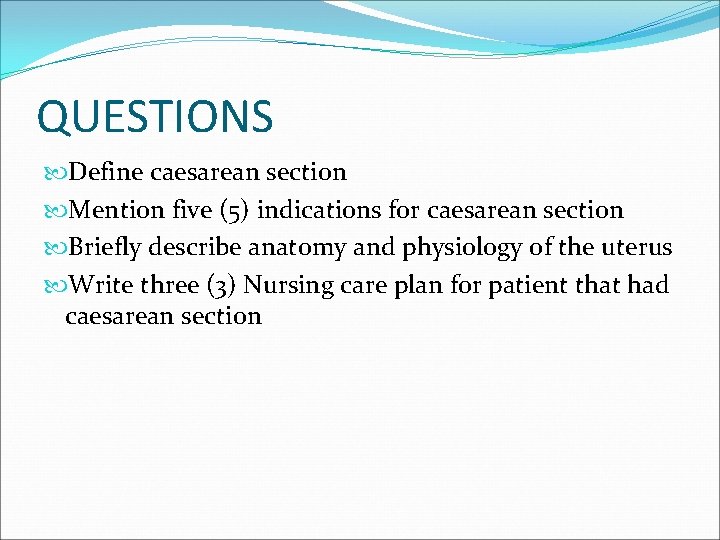 QUESTIONS

Define caesarean section

Mention five (5) indications for caesarean section

Briefly describe anatomy and physiology of the uterus

Write three (3) Nursing care plan for patient that had caesarean section